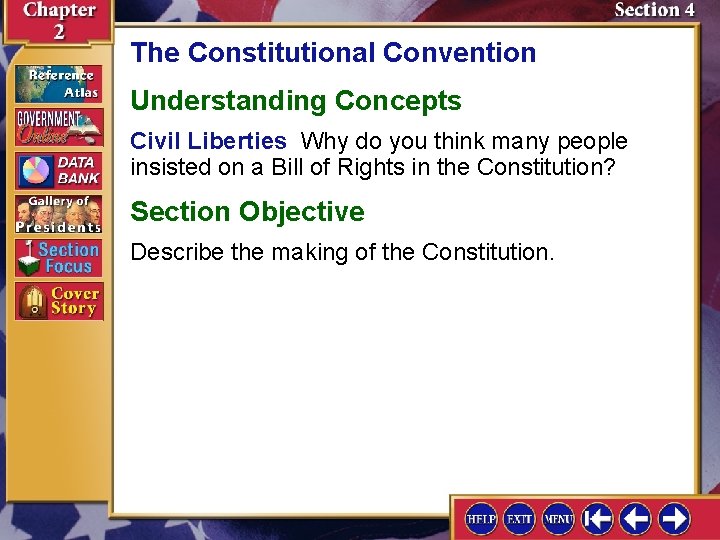 Chapter 2

Section 4

Reference Atlas

GOVERNMENT Online

DATA BANK

Gallery of Presidents

Section Focus

Cover Story

The Constitutional Convention

Understanding Concepts

Civil Liberties Why do you think many people insisted on a Bill of Rights in the Constitution?

Section Objective

Describe the making of the Constitution.

HELP EXIT MENU